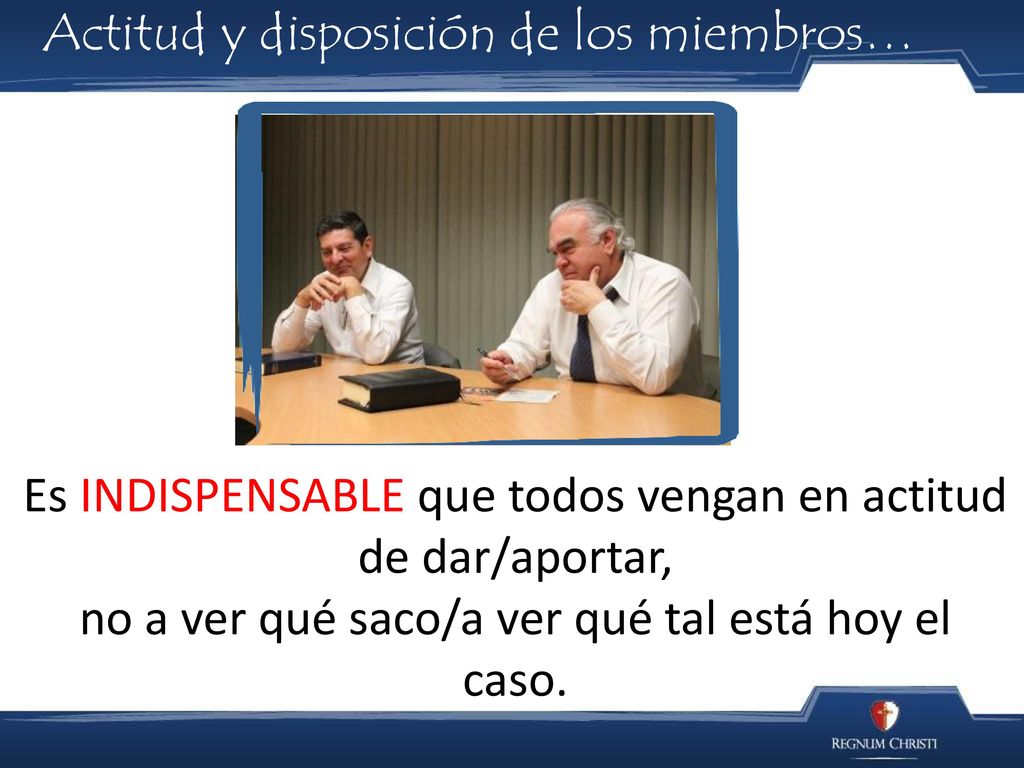 Actitud y disposición de los miembros…

Es INDISPENSABLE que todos vengan en actitud de dar/aportar,
no a ver qué saco/a ver qué tal está hoy el caso.

REGNUM CHRISTI